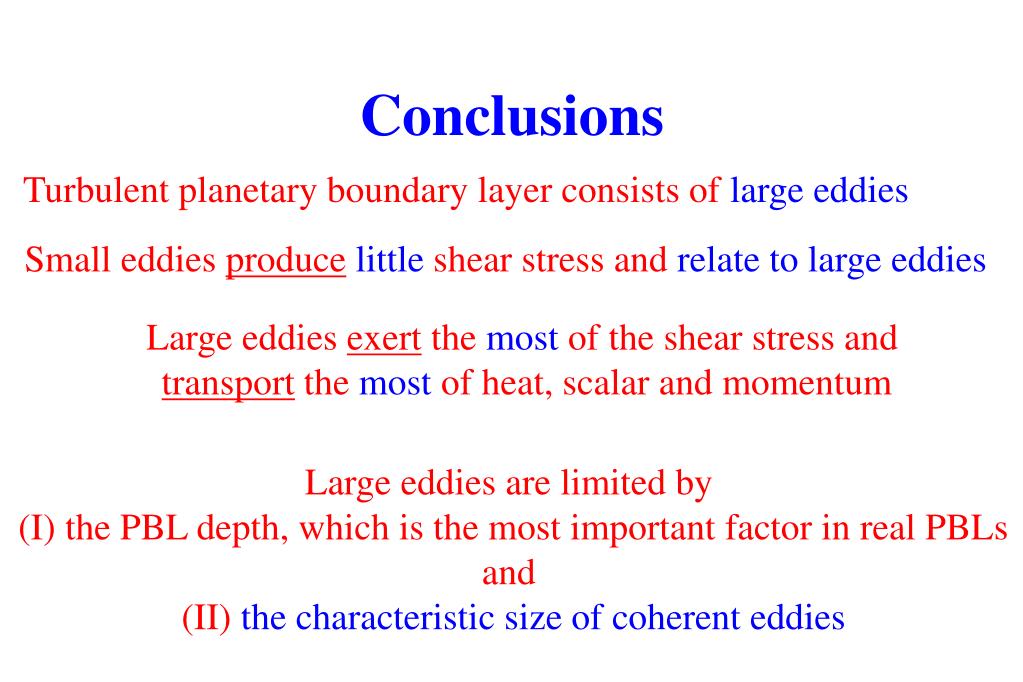 Conclusions

Turbulent planetary boundary layer consists of large eddies

Small eddies produce little shear stress and relate to large eddies

Large eddies exert the most of the shear stress and transport the most of heat, scalar and momentum

Large eddies are limited by
(I) the PBL depth, which is the most important factor in real PBLs
and
(II) the characteristic size of coherent eddies